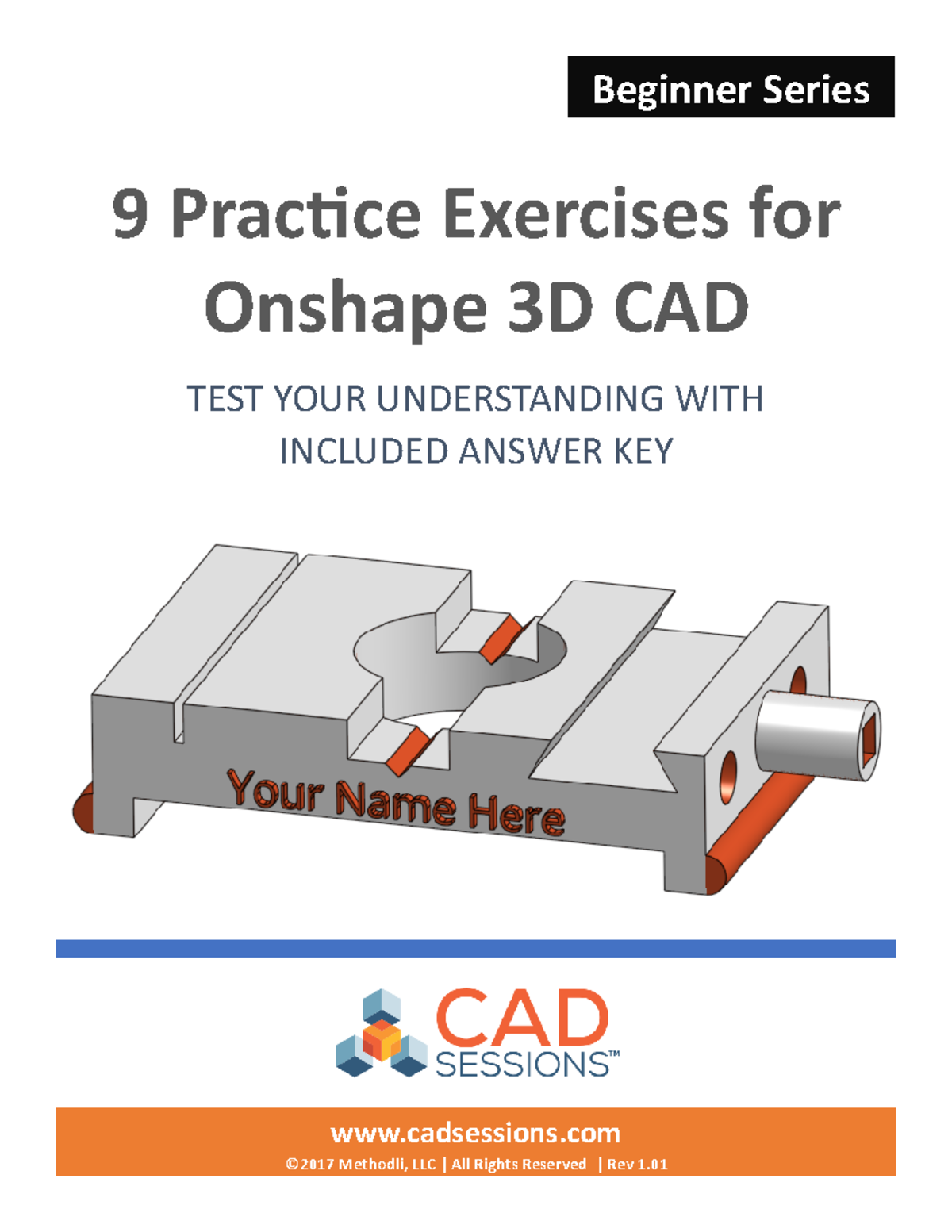 Beginner Series

9 Practice Exercises for Onshape 3D CAD

TEST YOUR UNDERSTANDING WITH INCLUDED ANSWER KEY

Your Name Here

CAD SESSIONS™

www.cadsessions.com

©2017 Methodli, LLC | All Rights Reserved | Rev 1.01